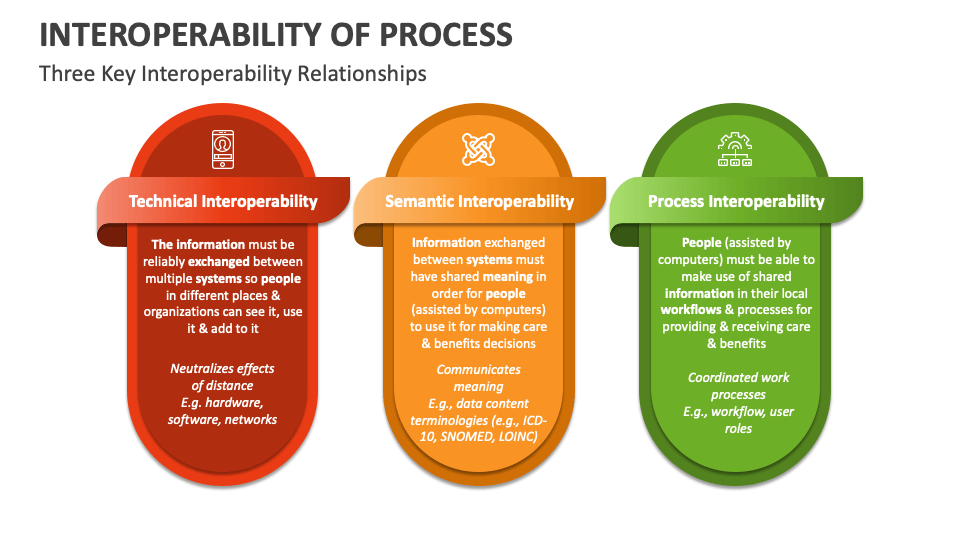 INTEROPERABILITY OF PROCESS

Three Key Interoperability Relationships

Technical Interoperability

The information must be reliably exchanged between multiple systems so people in different places & organizations can see it, use it & add to it

Neutralizes effects of distance
E.g. hardware, software, networks

Semantic Interoperability

Information exchanged between systems must have shared meaning in order for people (assisted by computers) to use it for making care & benefits decisions

Communicates meaning
E.g., data content terminologies (e.g., ICD-10, SNOMED, LOINC)

Process Interoperability

People (assisted by computers) must be able to make use of shared information in their local workflows & processes for providing & receiving care & benefits

Coordinated work processes
E.g., workflow, user roles